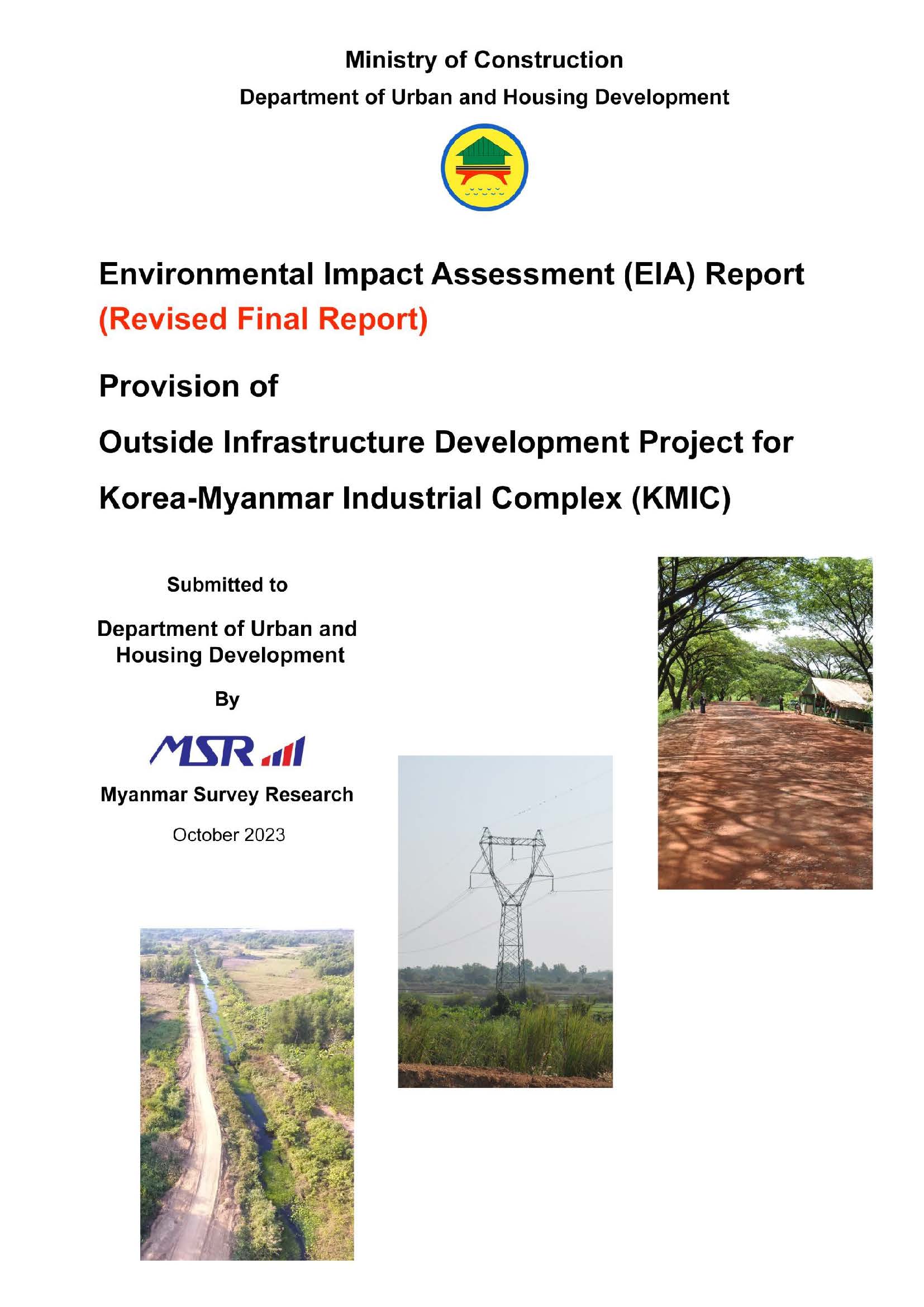 Ministry of Construction

Department of Urban and Housing Development

Environmental Impact Assessment (EIA) Report

(Revised Final Report)

Provision of

Outside Infrastructure Development Project for

Korea-Myanmar Industrial Complex (KMIC)

Submitted to

Department of Urban and Housing Development

By

MSR

Myanmar Survey Research

October 2023